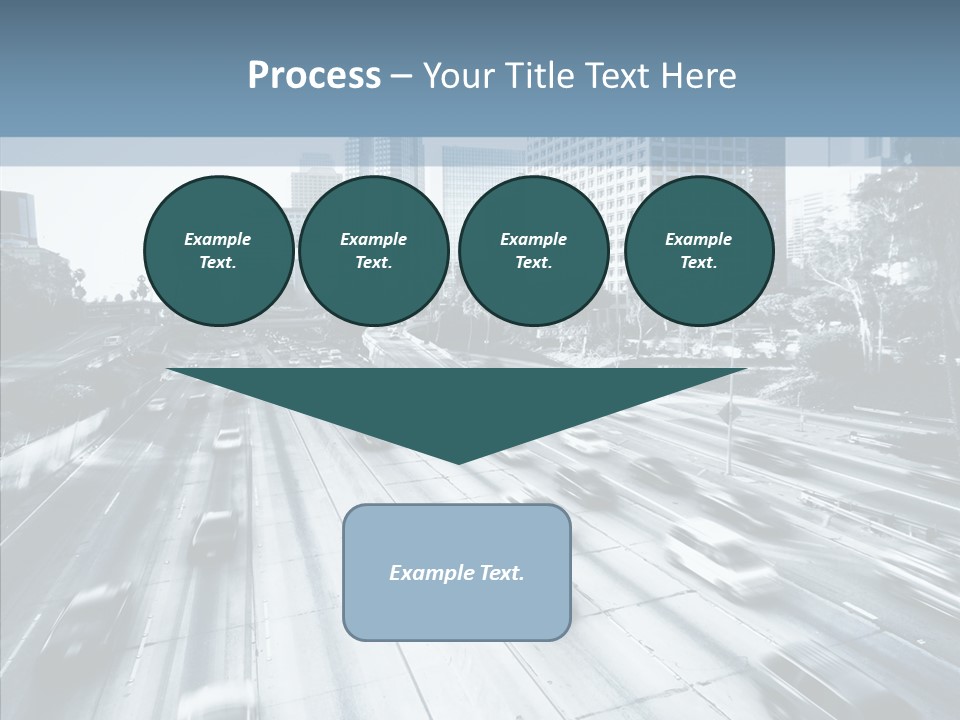 Process – Your Title Text Here

Example Text.

Example Text.

Example Text.

Example Text.

Example Text.